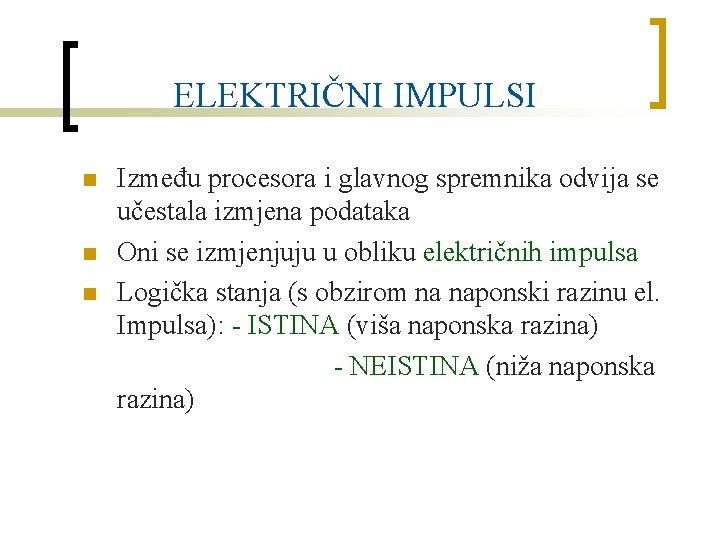 ELEKTRIČNI IMPULSI

Između procesora i glavnog spremnika odvija se učestala izmjena podataka

Oni se izmjenjuju u obliku električnih impulsa

Logička stanja (s obzirom na naponski razinu el. Impulsa): - ISTINA (viša naponska razina)

- NEISTINA (niža naponska razina)